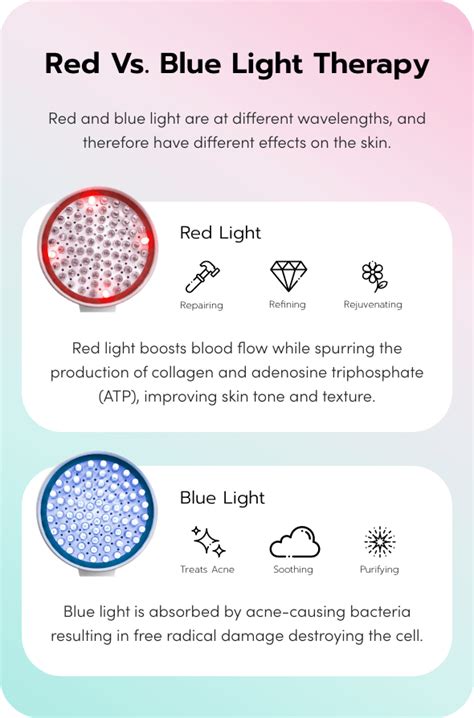 Red Vs. Blue Light Therapy

Red and blue light are at different wavelengths, and therefore have different effects on the skin.

Red Light

Repairing

Refining

Rejuvenating

Red light boosts blood flow while spurring the production of collagen and adenosine triphosphate (ATP), improving skin tone and texture.

Blue Light

Treats Acne

Soothing

Purifying

Blue light is absorbed by acne-causing bacteria resulting in free radical damage destroying the cell.